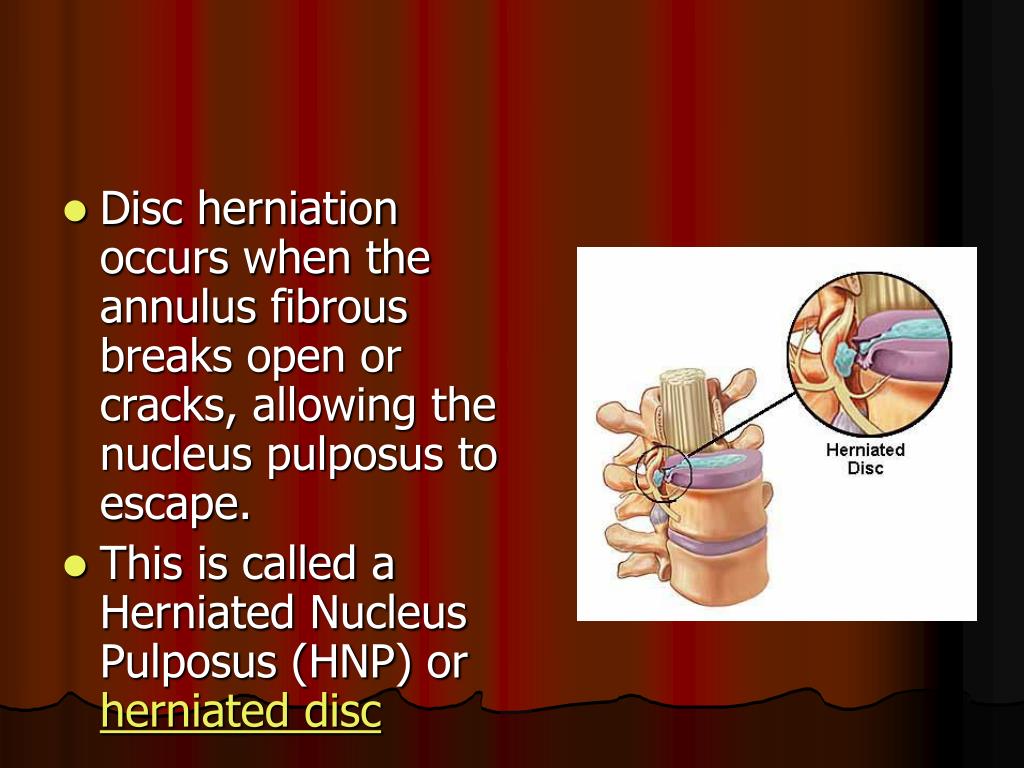 - Disc herniation occurs when the annulus fibrous breaks open or cracks, allowing the nucleus pulposus to escape.
- This is called a Herniated Nucleus Pulposus (HNP) or herniated disc

Herniated Disc